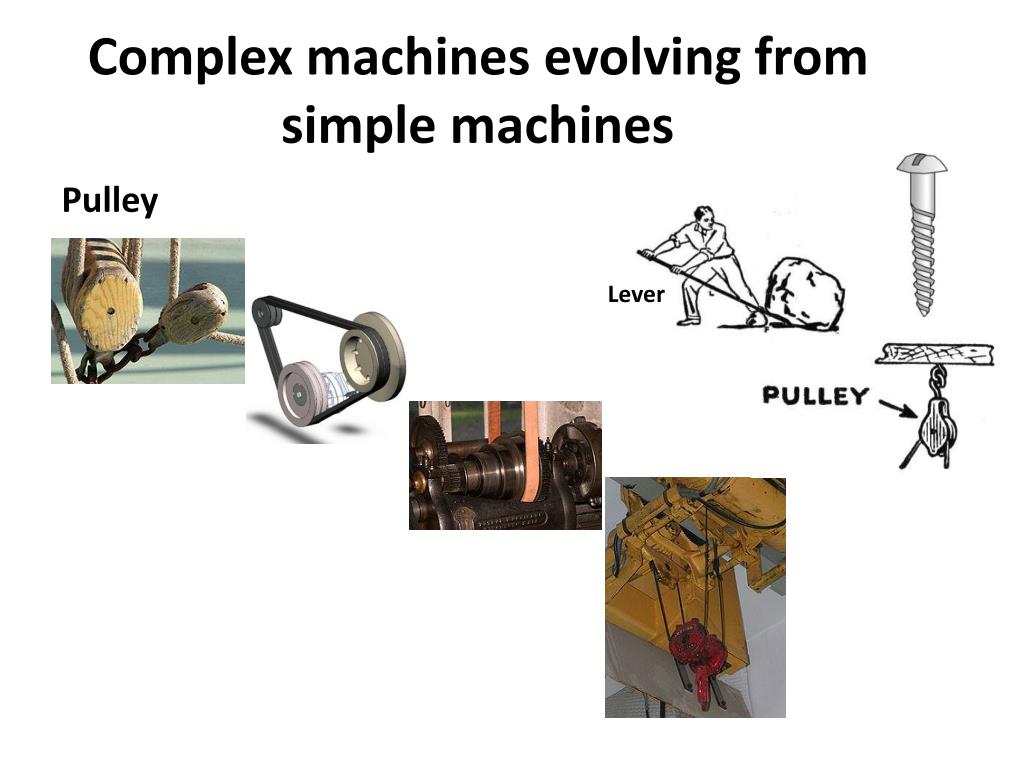 Complex machines evolving from simple machines

Pulley

Lever

PULLEY